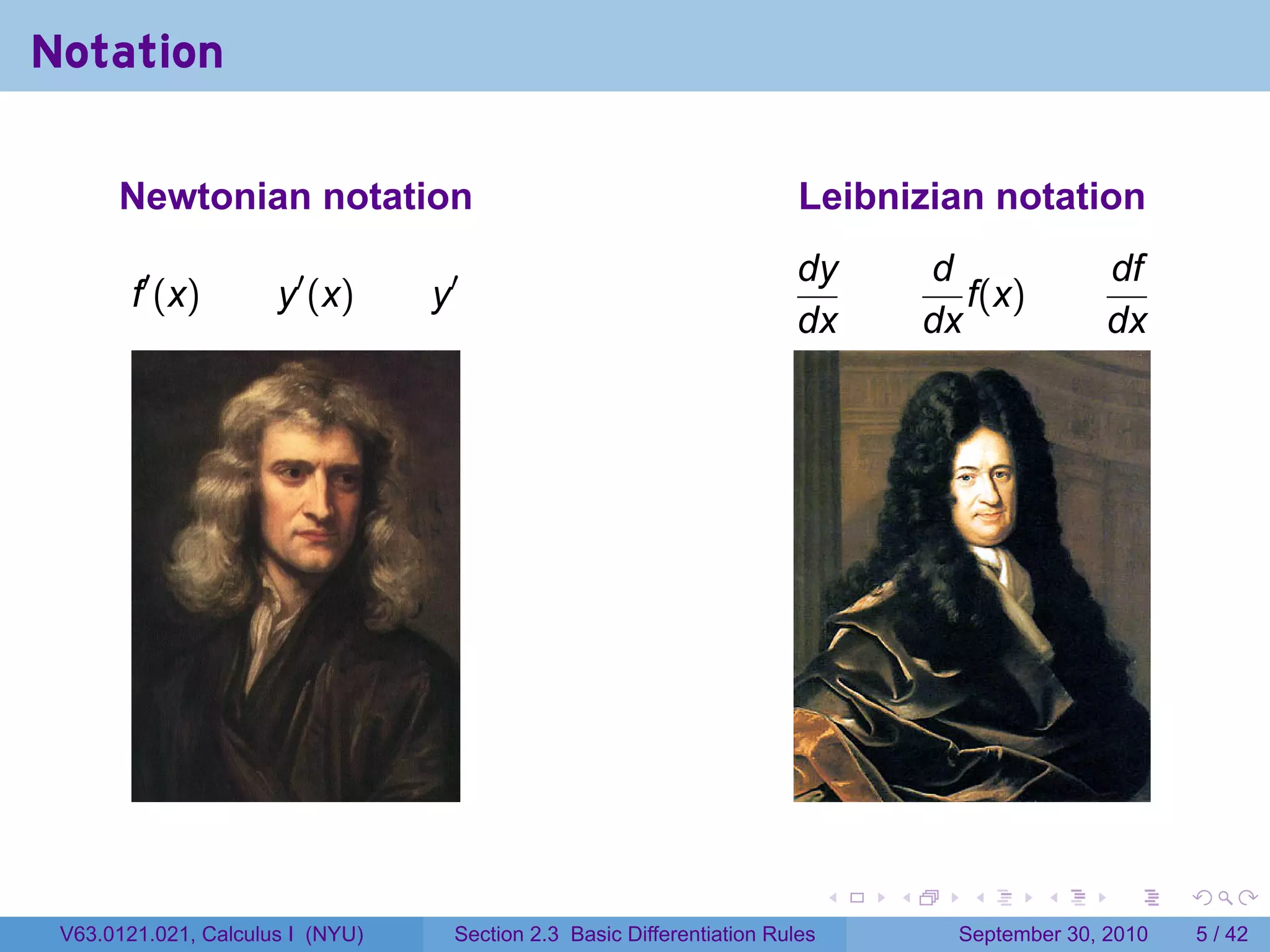 Notation

Newtonian notation

$f'(x)$ $y'(x)$ $y'$

Leibnizian notation

$\frac{dy}{dx}$ $\frac{d}{dx}f(x)$ $\frac{df}{dx}$

V63.0121.021, Calculus I (NYU) Section 2.3 Basic Differentiation Rules September 30, 2010 5 / 42